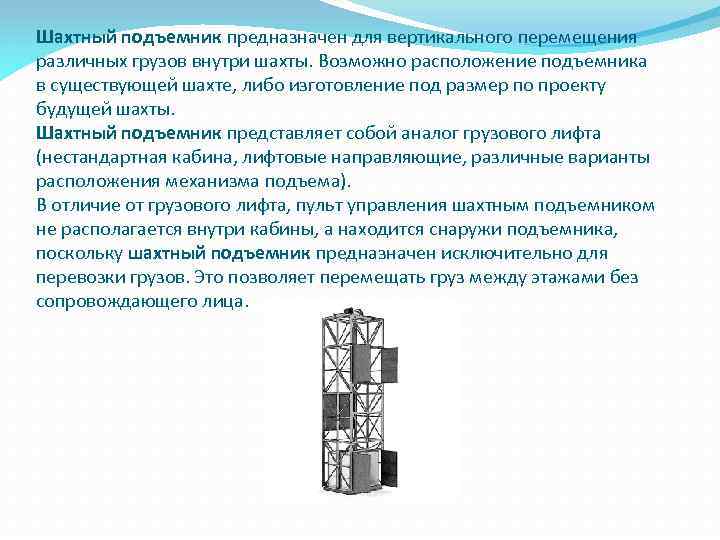 Шахтный подъемник предназначен для вертикального перемещения различных грузов внутри шахты. Возможно расположение подъемника в существующей шахте, либо изготовление под размер по проекту будущей шахты.
Шахтный подъемник представляет собой аналог грузового лифта (нестандартная кабина, лифтовые направляющие, различные варианты расположения механизма подъема).
В отличие от грузового лифта, пульт управления шахтным подъемником не располагается внутри кабины, а находится снаружи подъемника, поскольку шахтный подъемник предназначен исключительно для перевозки грузов. Это позволяет перемещать груз между этажами без сопровождающего лица.